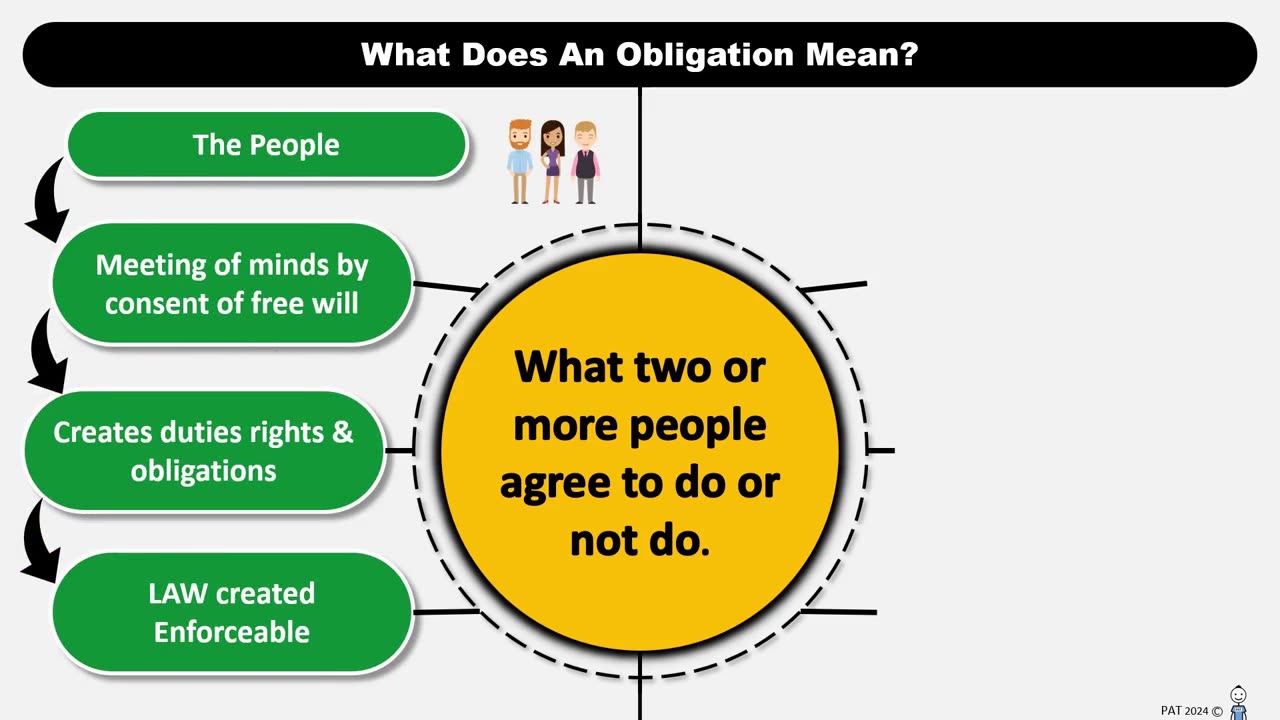 What Does An Obligation Mean?

The People

Meeting of minds by consent of free will

Creates duties rights & obligations

LAW created Enforceable

What two or more people agree to do or not do.

PAT 2024 ©